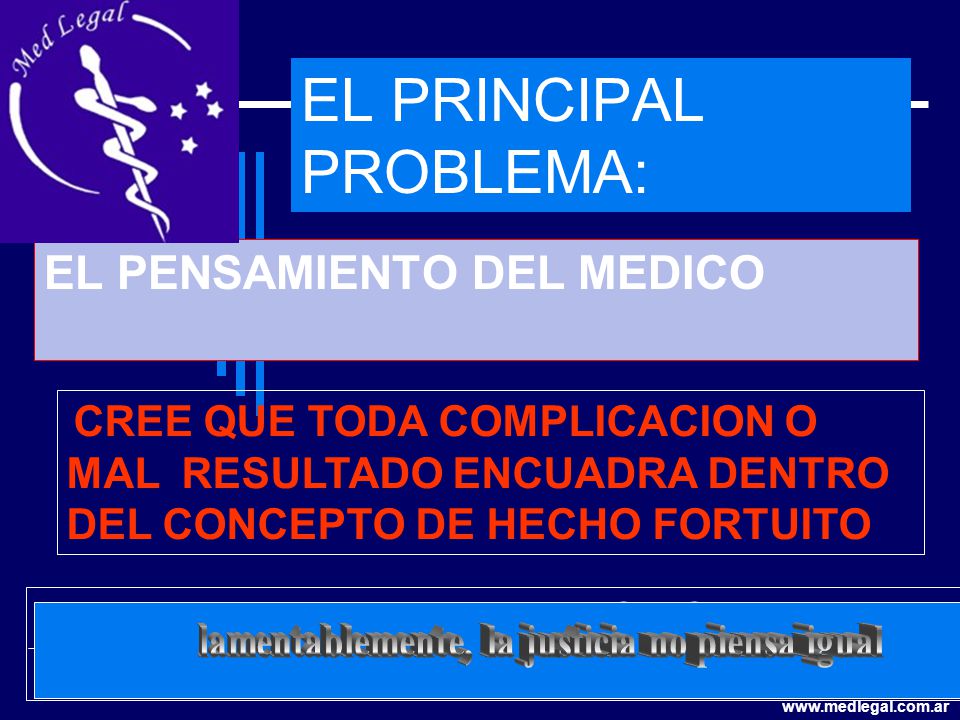 Med Legal

EL PRINCIPAL PROBLEMA:

EL PENSAMIENTO DEL MEDICO

CREE QUE TODA COMPLICACION O MAL RESULTADO ENCUADRA DENTRO DEL CONCEPTO DE HECHO FORTUITO

lamentablemente, la justicia no piensa igual

www.medlegal.com.ar